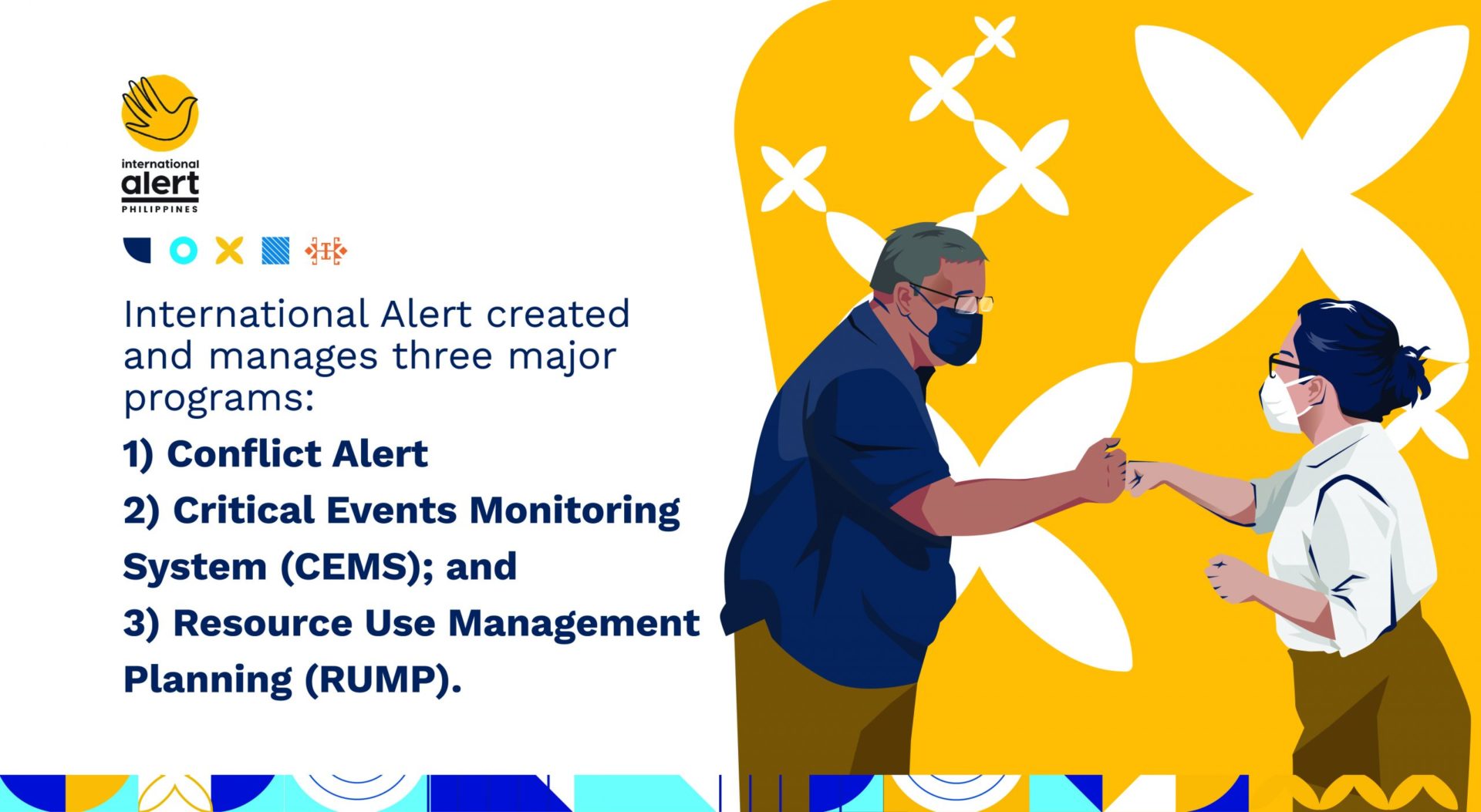 international
alert
PHILIPPINES

International Alert created and manages three major programs:

1) Conflict Alert

2) Critical Events Monitoring System (CEMS); and

3) Resource Use Management Planning (RUMP).